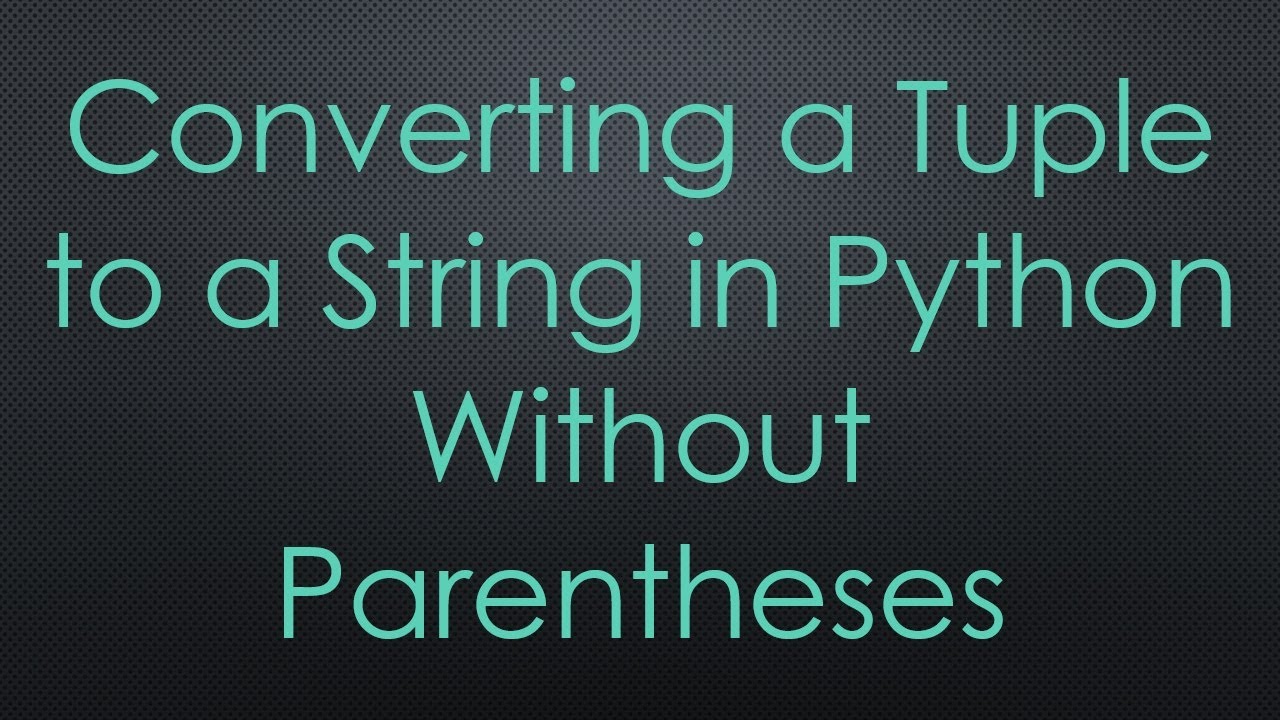 Converting a Tuple to a String in Python Without Parentheses